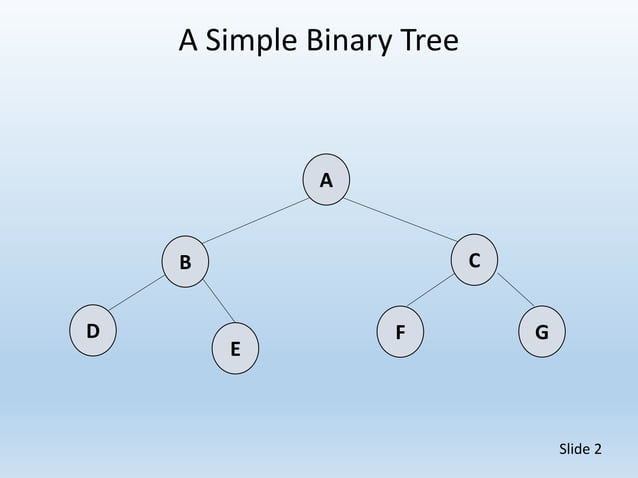 A Simple Binary Tree

A

B

C

D

E

F

G

Slide 2